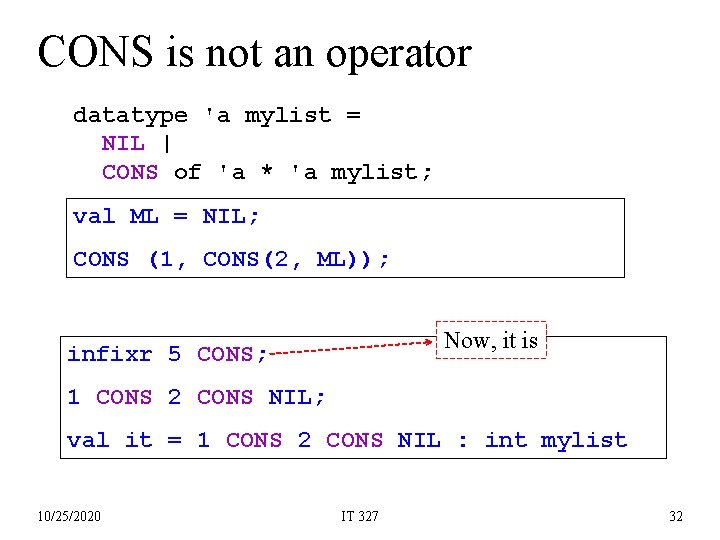 CONS is not an operator

datatype 'a mylist =
NIL |
CONS of 'a * 'a mylist;

val ML = NIL;

CONS (1, CONS(2, ML));

infixr 5 CONS;

Now, it is

1 CONS 2 CONS NIL;

val it = 1 CONS 2 CONS NIL : int mylist

10/25/2020

IT 327

32